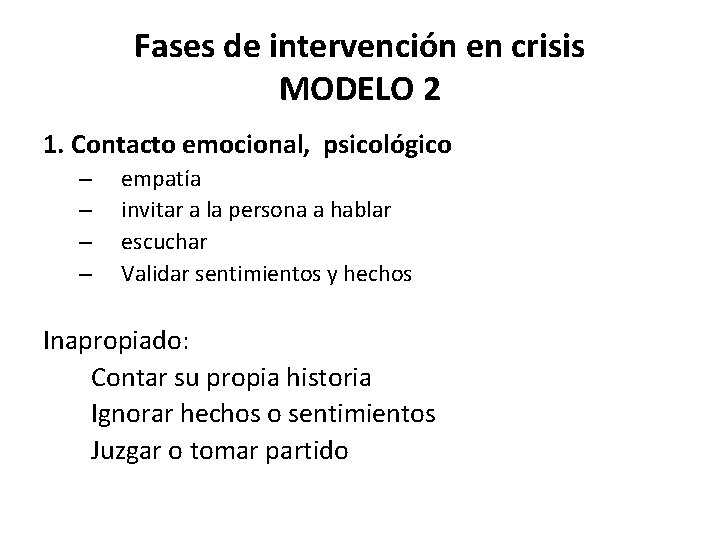 Fases de intervención en crisis
MODELO 2

1. Contacto emocional, psicológico
– empatía
– invitar a la persona a hablar
– escuchar
– Validar sentimientos y hechos

Inapropiado:
Contar su propia historia
Ignorar hechos o sentimientos
Juzgar o tomar partido